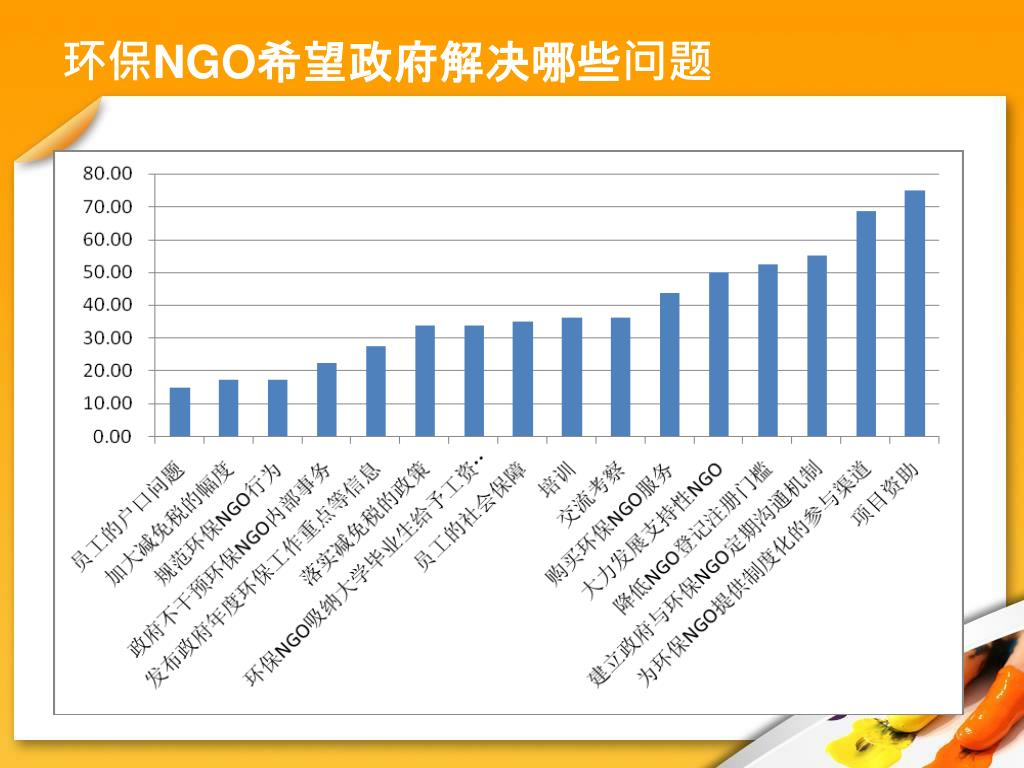 环保NGO希望政府解决哪些问题

80.00
70.00
60.00
50.00
40.00
30.00
20.00
10.00
0.00

员工的户口问题
加大减免税的幅度
规范环保NGO行为
政府不干预环保NGO内部事务
发布政府年度环保工作重点等信息
落实减免税的政策
环保NGO吸纳大学毕业生给予工资…
员工的社会保障
培训
交流考察
购买环保NGO服务
大力发展支持性NGO
降低NGO登记注册门槛
建立政府与环保NGO定期沟通机制
为环保NGO提供制度化的参与渠道
项目资助